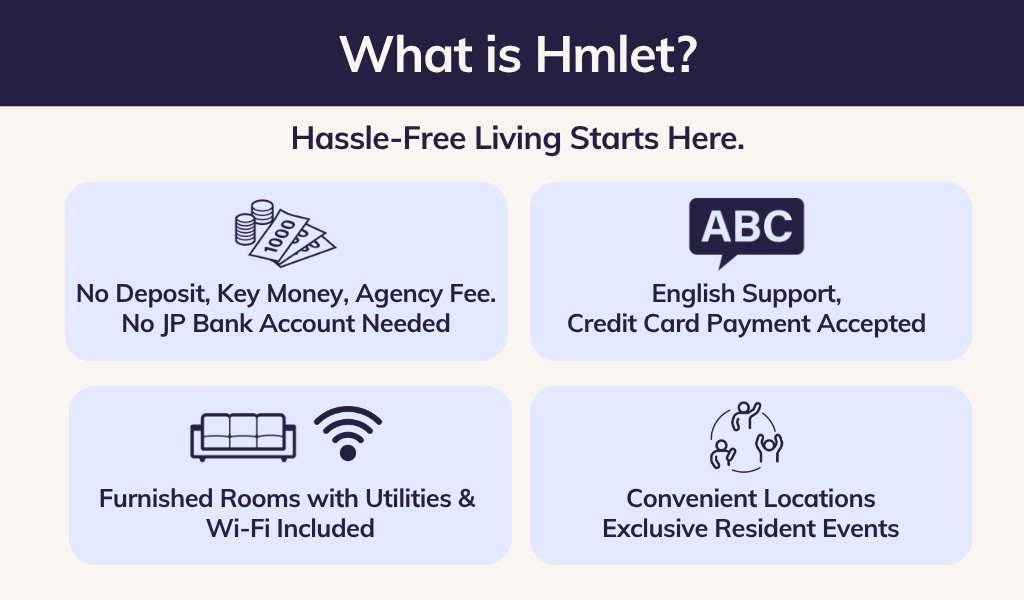 What is Hmlet?

Hassle-Free Living Starts Here.

1000

No Deposit, Key Money, Agency Fee. No JP Bank Account Needed

ABC

English Support, Credit Card Payment Accepted

Furnished Rooms with Utilities & Wi-Fi Included

Convenient Locations Exclusive Resident Events